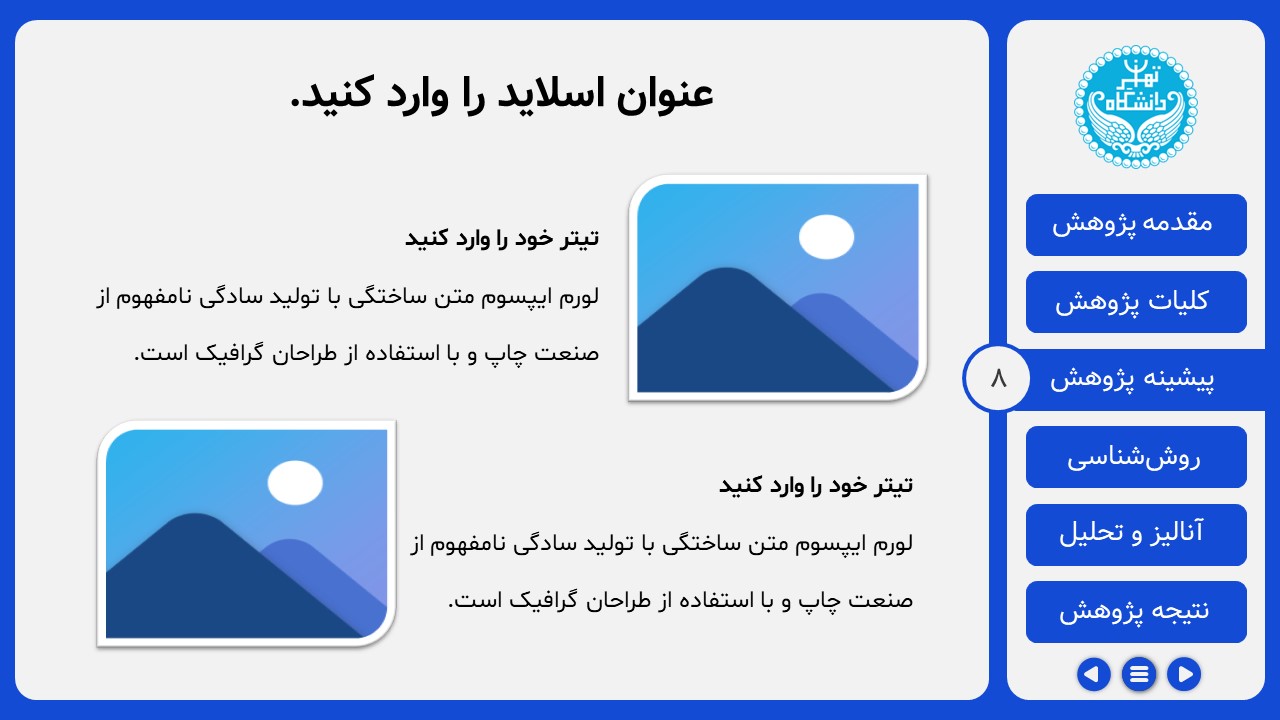 عنوان اسلاید را وارد کنید.

تیتر خود را وارد کنید

لورم ایپسوم متن ساختگی با تولید سادگی نامفهوم از صنعت چاپ و با استفاده از طراحان گرافیک است.

تیتر خود را وارد کنید

لورم ایپسوم متن ساختگی با تولید سادگی نامفهوم از صنعت چاپ و با استفاده از طراحان گرافیک است.

دانشگاه تهران

مقدمه پژوهش

کلیات پژوهش

۸

پیشینه پژوهش

روش‌شناسی

آنالیز و تحلیل

نتیجه پژوهش